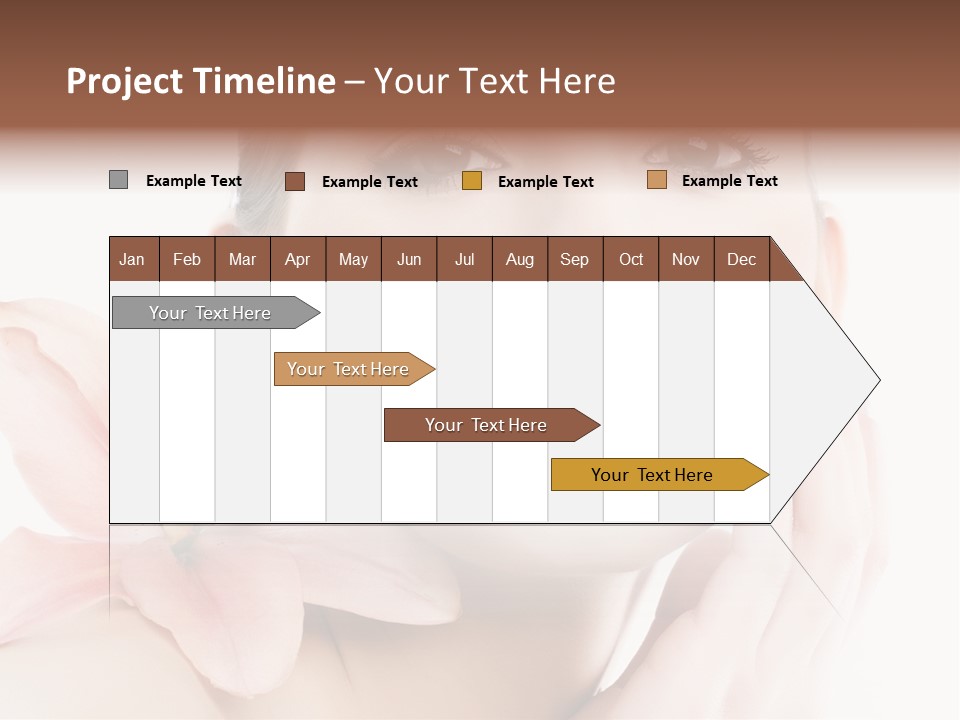 Project Timeline – Your Text Here

Example Text
Example Text
Example Text
Example Text

| Jan | Feb | Mar | Apr | May | Jun | Jul | Aug | Sep | Oct | Nov | Dec |
|---|---|---|---|---|---|---|---|---|---|---|---|

Your Text Here
Your Text Here
Your Text Here
Your Text Here